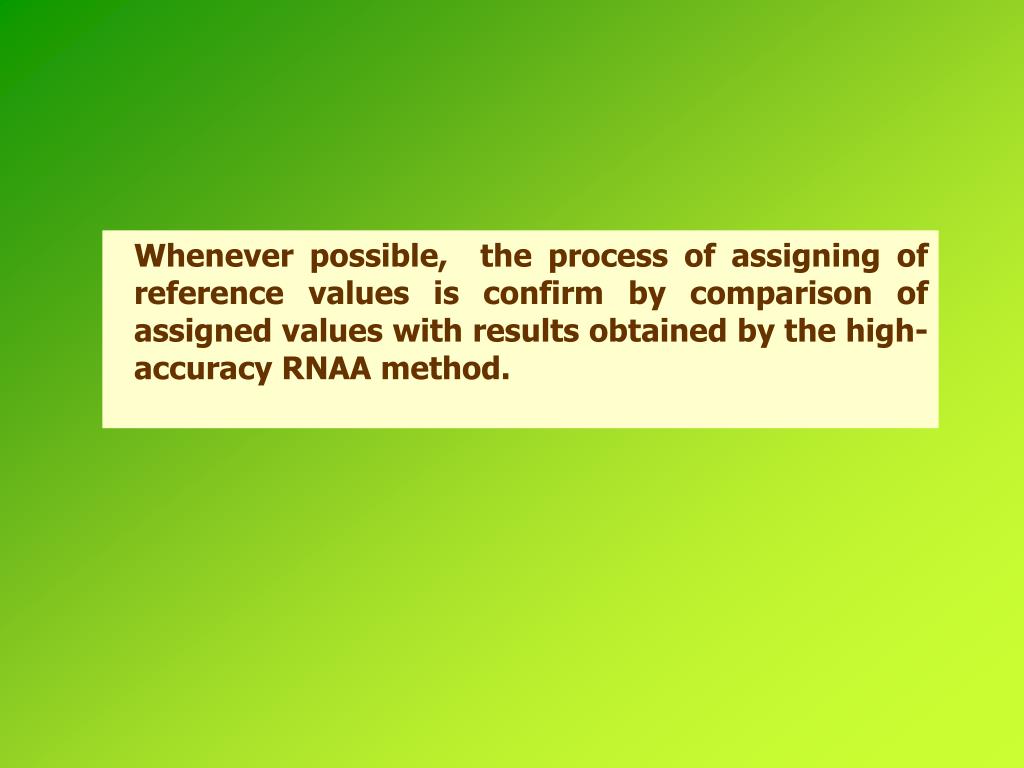 Whenever possible, the process of assigning of reference values is confirm by comparison of assigned values with results obtained by the high-accuracy RNAA method.